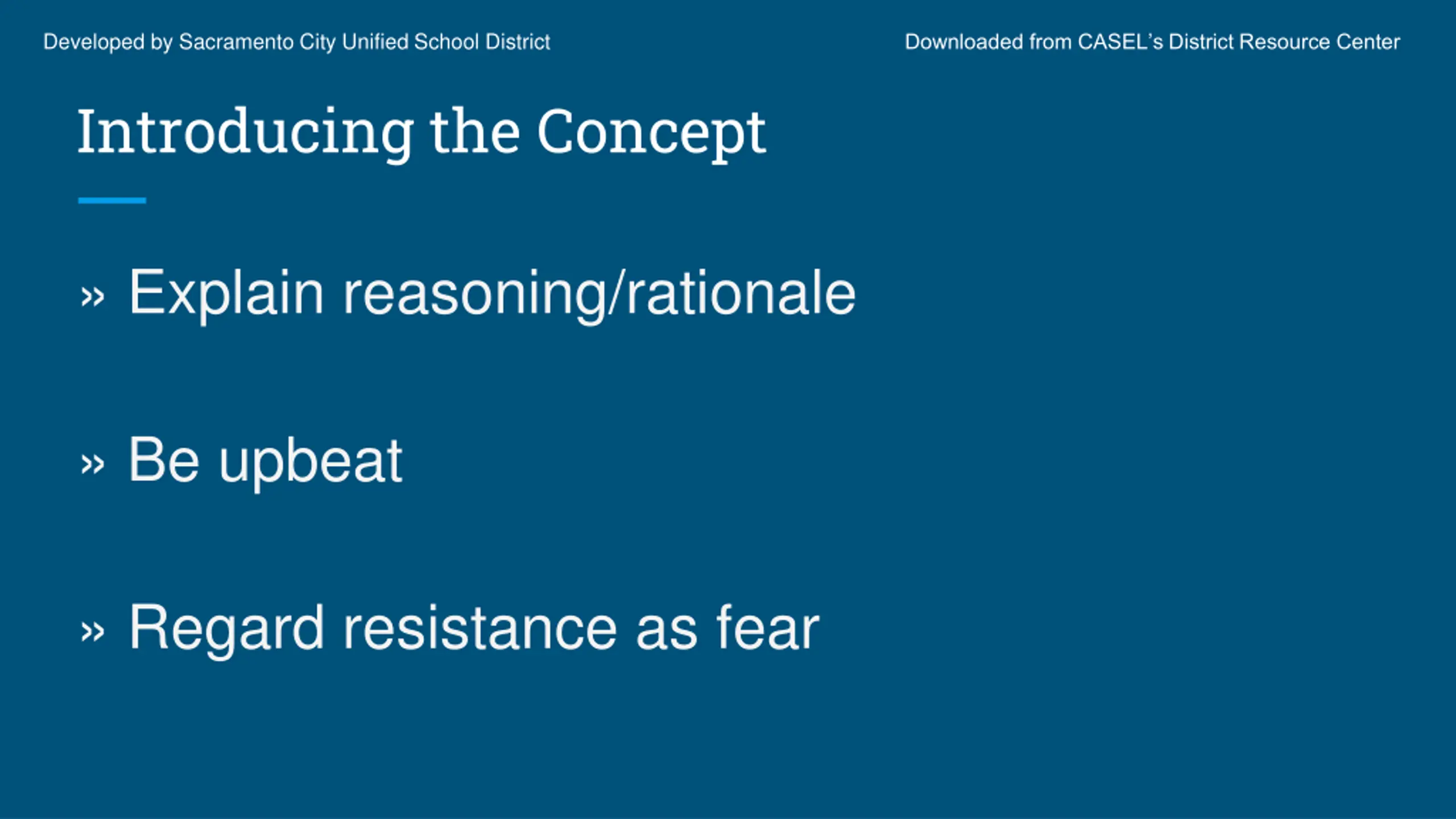 Developed by Sacramento City Unified School District

Downloaded from CASEL's District Resource Center

Introducing the Concept

» Explain reasoning/rationale

» Be upbeat

» Regard resistance as fear